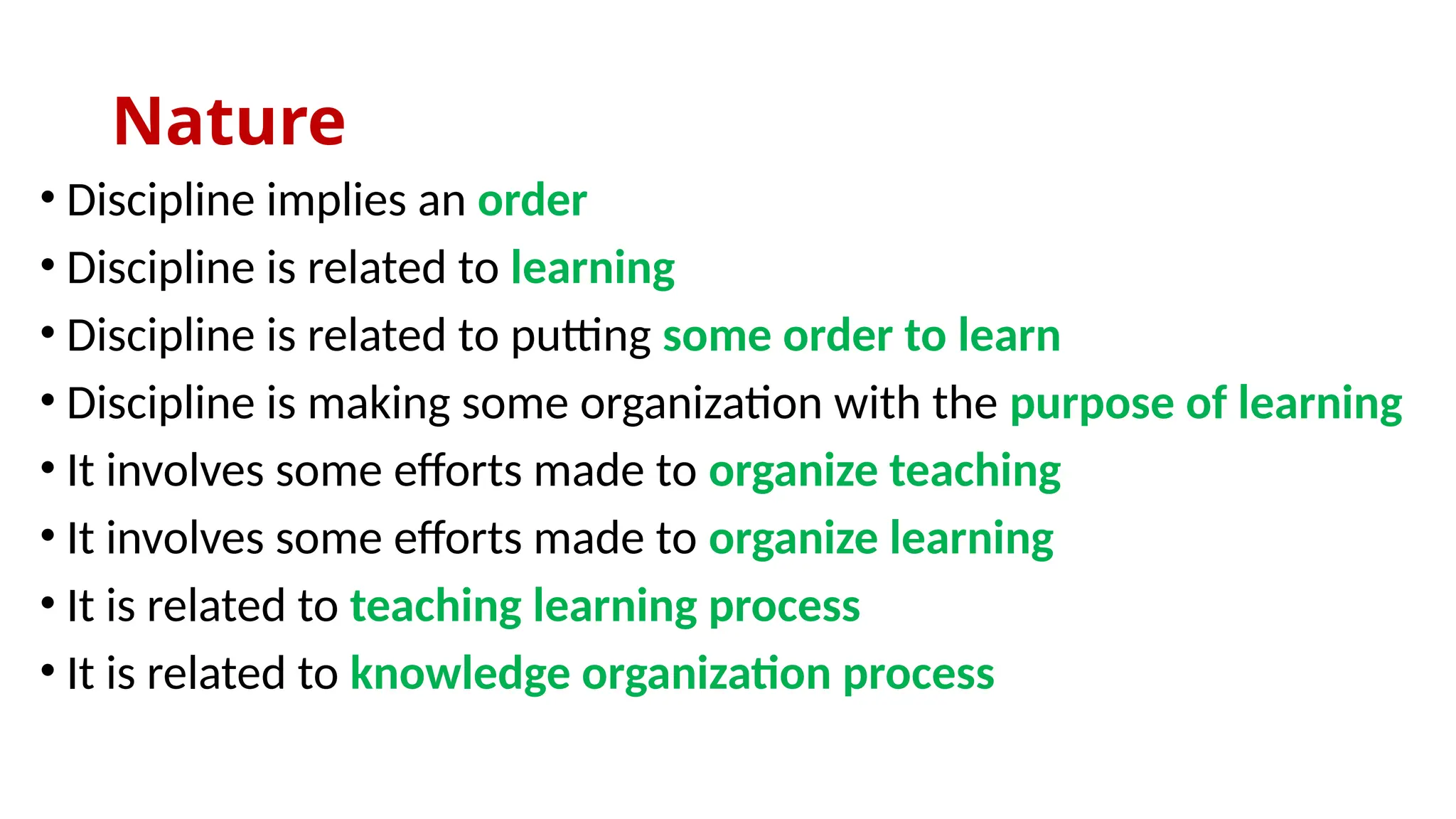 Nature

• Discipline implies an order
• Discipline is related to learning
• Discipline is related to putting some order to learn
• Discipline is making some organization with the purpose of learning
• It involves some efforts made to organize teaching
• It involves some efforts made to organize learning
• It is related to teaching learning process
• It is related to knowledge organization process